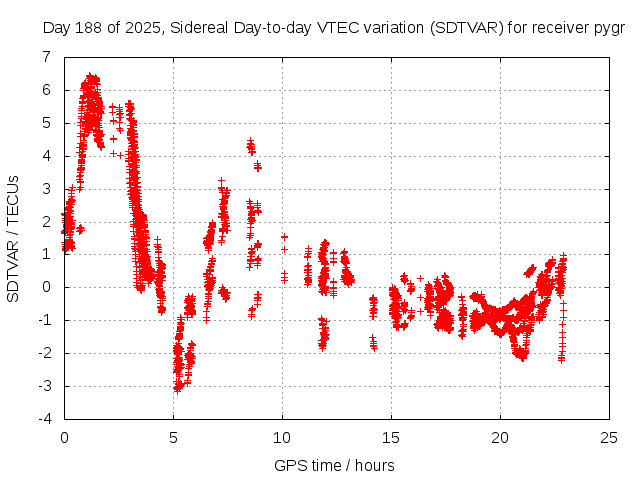 Day 188 of 2025, Sidereal Day-to-day VTEC variation (SDTVAR) for receiver pygr

SDTVAR / TECUs

7
6
5
4
3
2
1
0
-1
-2
-3
-4

0
5
10
15
20
25

GPS time / hours